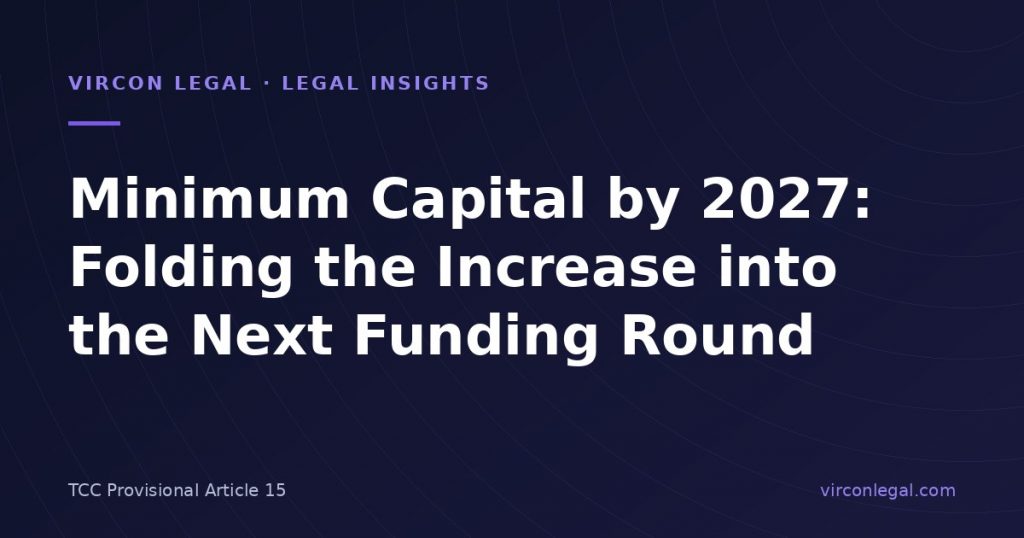 VIRCON LEGAL · LEGAL INSIGHTS

Minimum Capital by 2027: Folding the Increase into the Next Funding Round

TCC Provisional Article 15

virconlegal.com